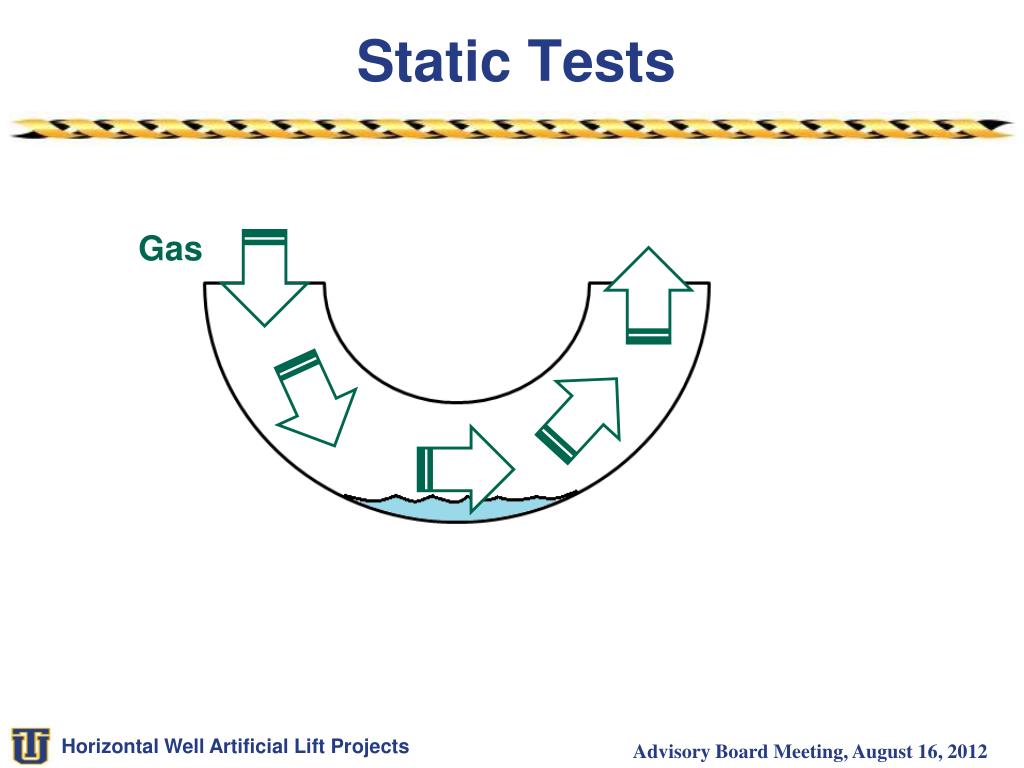 Static Tests

Gas

Horizontal Well Artificial Lift Projects

Advisory Board Meeting, August 16, 2012